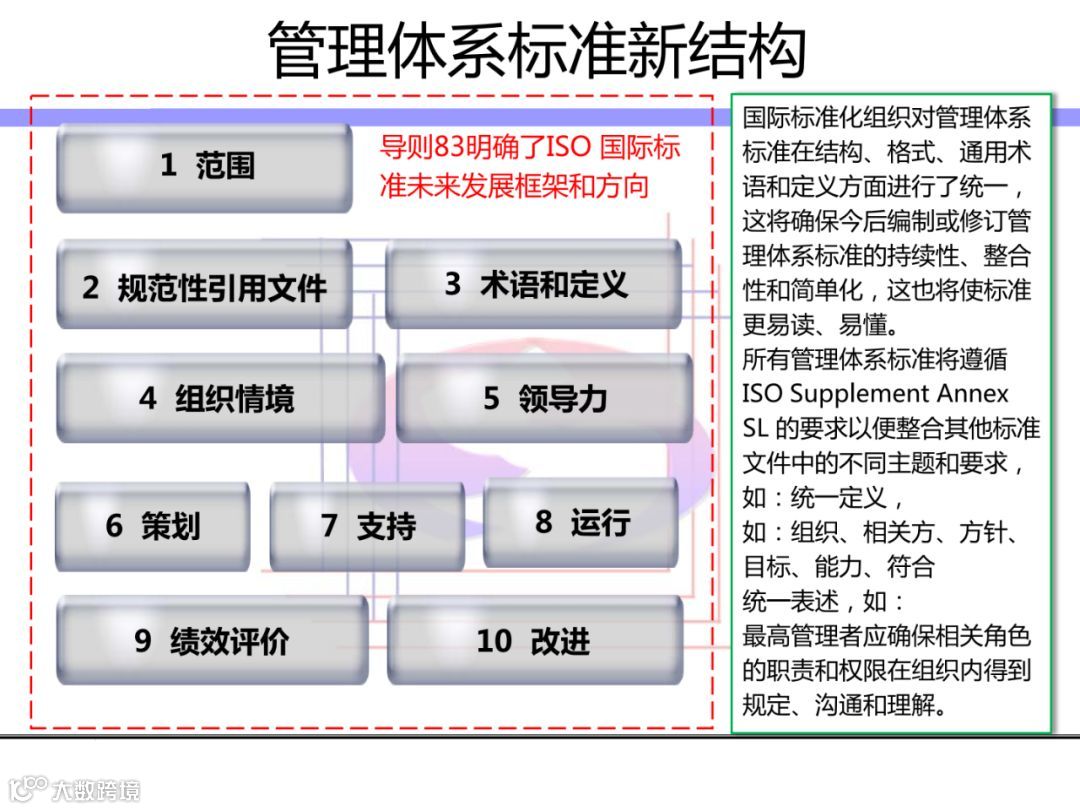 管理体系标准新结构

1 范围

导则83明确了ISO 国际标准未来发展框架和方向

2 规范性引用文件

3 术语和定义

4 组织情境

5 领导力

6 策划

7 支持

8 运行

9 绩效评价

10 改进

国际标准化组织对管理体系标准在结构、格式、通用术语和定义方面进行了统一，这将确保今后编制或修订管理体系标准的持续性、整合性和简单化，这也将使标准更易读、易懂。
所有管理体系标准将遵循ISO Supplement Annex SL 的要求以便整合其他标准文件中的不同主题和要求，
如：统一定义，
如：组织、相关方、方针、目标、能力、符合
统一表述，如：
最高管理者应确保相关角色的职责和权限在组织内得到规定、沟通和理解。

大数跨境